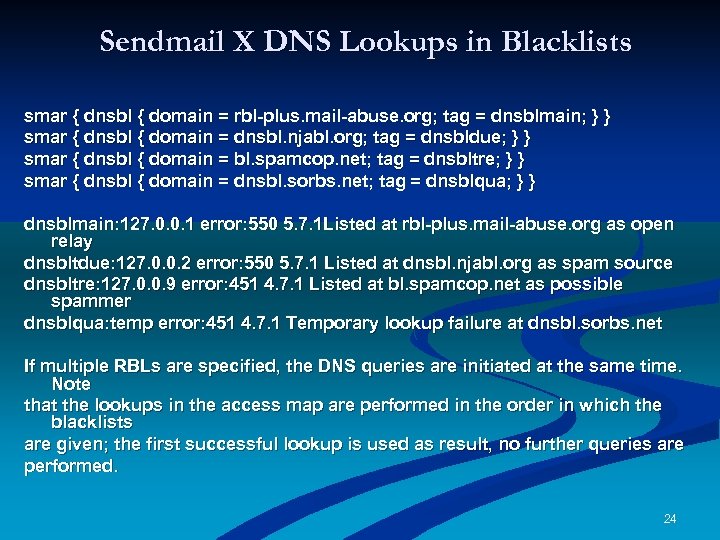 Sendmail X DNS Lookups in Blacklists

smar { dnsbl { domain = rbl-plus.mail-abuse.org; tag = dnsblmain; } }
smar { dnsbl { domain = dnsbl.njabl.org; tag = dnsbldue; } }
smar { dnsbl { domain = bl.spamcop.net; tag = dnsbltre; } }
smar { dnsbl { domain = dnsbl.sorbs.net; tag = dnsblqua; } }

dnsblmain:127.0.0.1 error:550 5.7.1Listed at rbl-plus.mail-abuse.org as open relay
dnsbltdue:127.0.0.2 error:550 5.7.1 Listed at dnsbl.njabl.org as spam source
dnsbltre:127.0.0.9 error:451 4.7.1 Listed at bl.spamcop.net as possible spammer
dnsblqua:temp error:451 4.7.1 Temporary lookup failure at dnsbl.sorbs.net

If multiple RBLs are specified, the DNS queries are initiated at the same time. Note
that the lookups in the access map are performed in the order in which the blacklists
are given; the first successful lookup is used as result, no further queries are
performed.

24